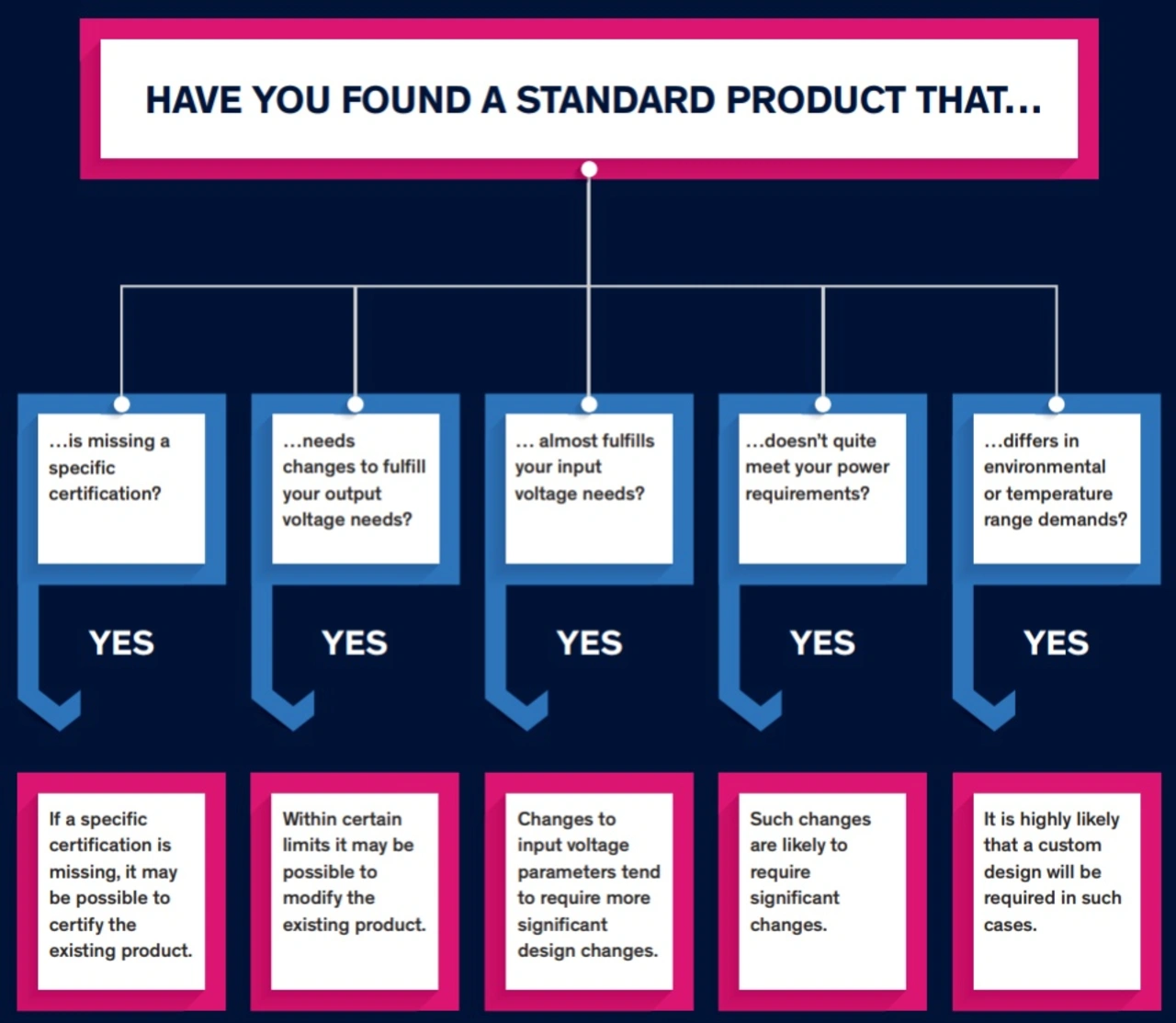 HAVE YOU FOUND A STANDARD PRODUCT THAT...

...is missing a specific certification?

YES

If a specific certification is missing, it may be possible to certify the existing product.

...needs changes to fulfill your output voltage needs?

YES

Within certain limits it may be possible to modify the existing product.

... almost fulfills your input voltage needs?

YES

Changes to input voltage parameters tend to require more significant design changes.

...doesn't quite meet your power requirements?

YES

Such changes are likely to require significant changes.

...differs in environmental or temperature range demands?

YES

It is highly likely that a custom design will be required in such cases.